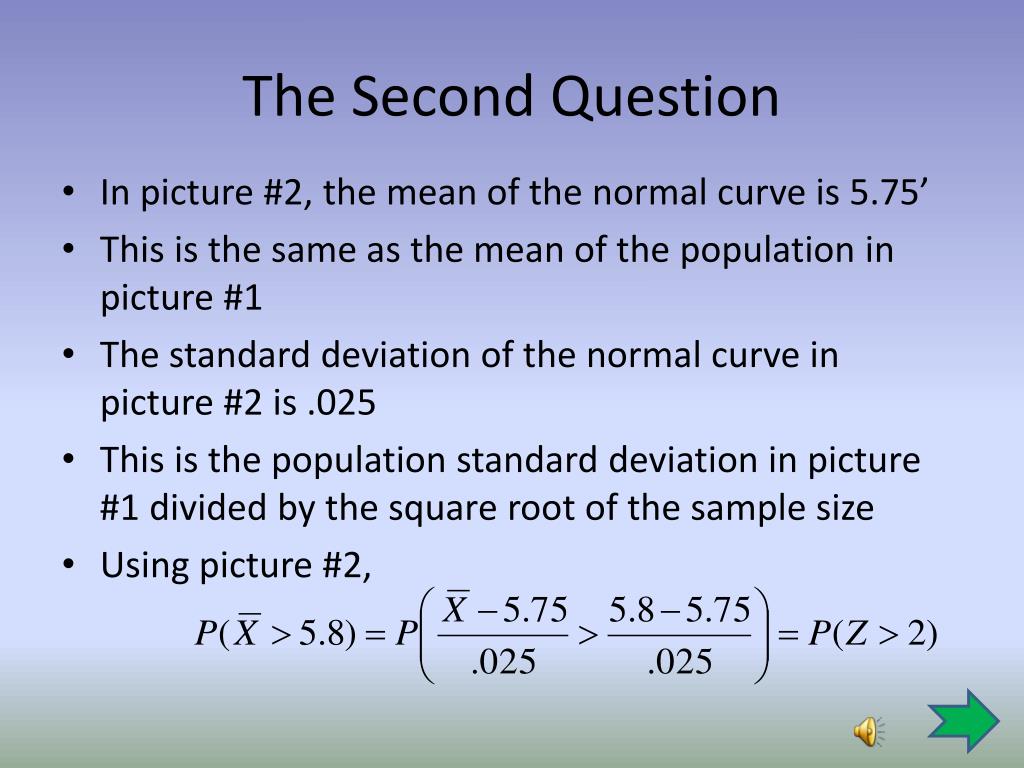 The Second Question

• In picture #2, the mean of the normal curve is 5.75’
• This is the same as the mean of the population in picture #1
• The standard deviation of the normal curve in picture #2 is .025
• This is the population standard deviation in picture #1 divided by the square root of the sample size
• Using picture #2,

$P(\overline{X} > 5.8) = P\left(\frac{\overline{X} - 5.75}{.025} > \frac{5.8 - 5.75}{.025}\right) = P(Z > 2)$